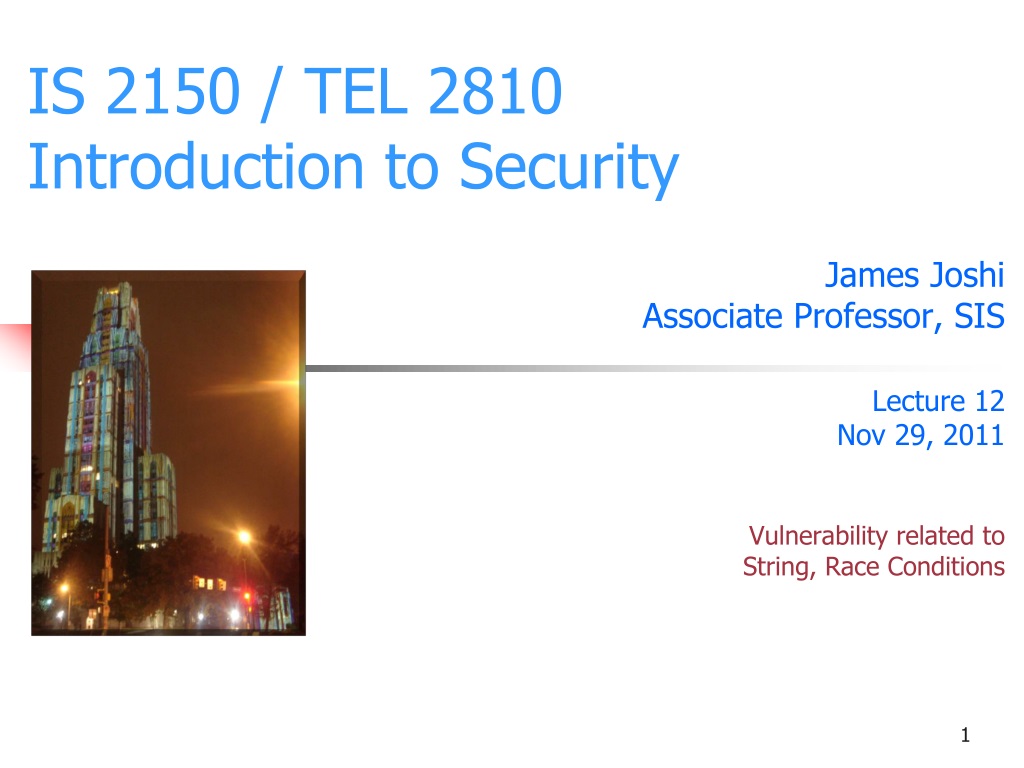 IS 2150 / TEL 2810
Introduction to Security

James Joshi
Associate Professor, SIS

Lecture 12
Nov 29, 2011

Vulnerability related to String, Race Conditions

1